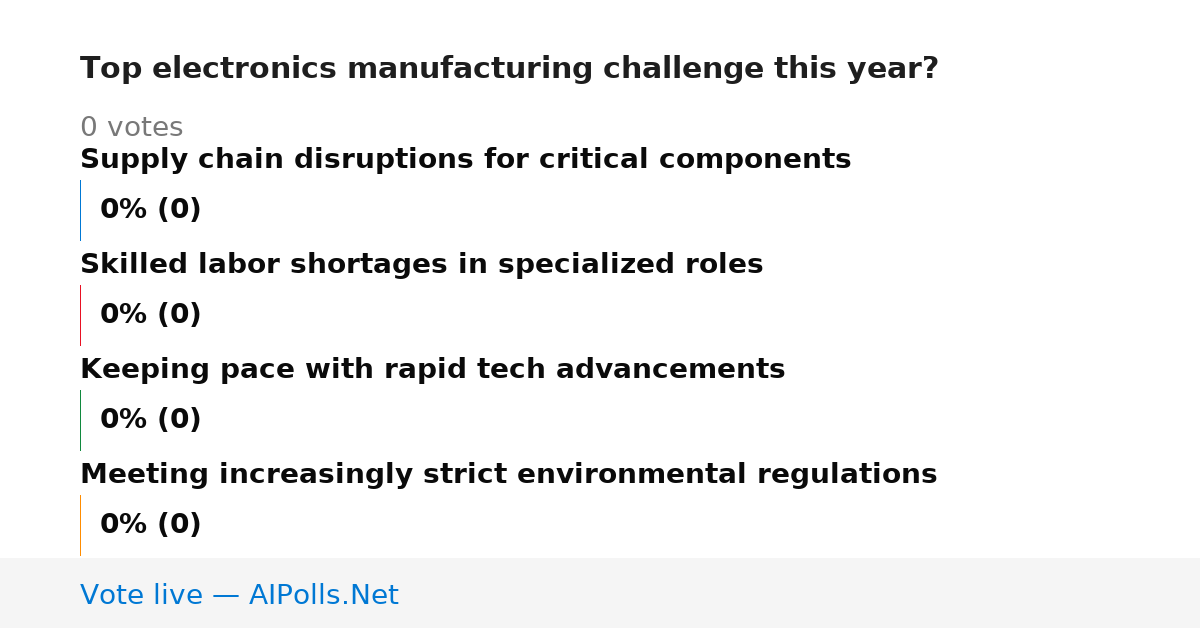 Top electronics manufacturing challenge this year?

0 votes

Supply chain disruptions for critical components

0% (0)

Skilled labor shortages in specialized roles

0% (0)

Keeping pace with rapid tech advancements

0% (0)

Meeting increasingly strict environmental regulations

0% (0)

Vote live — AIPolls.Net